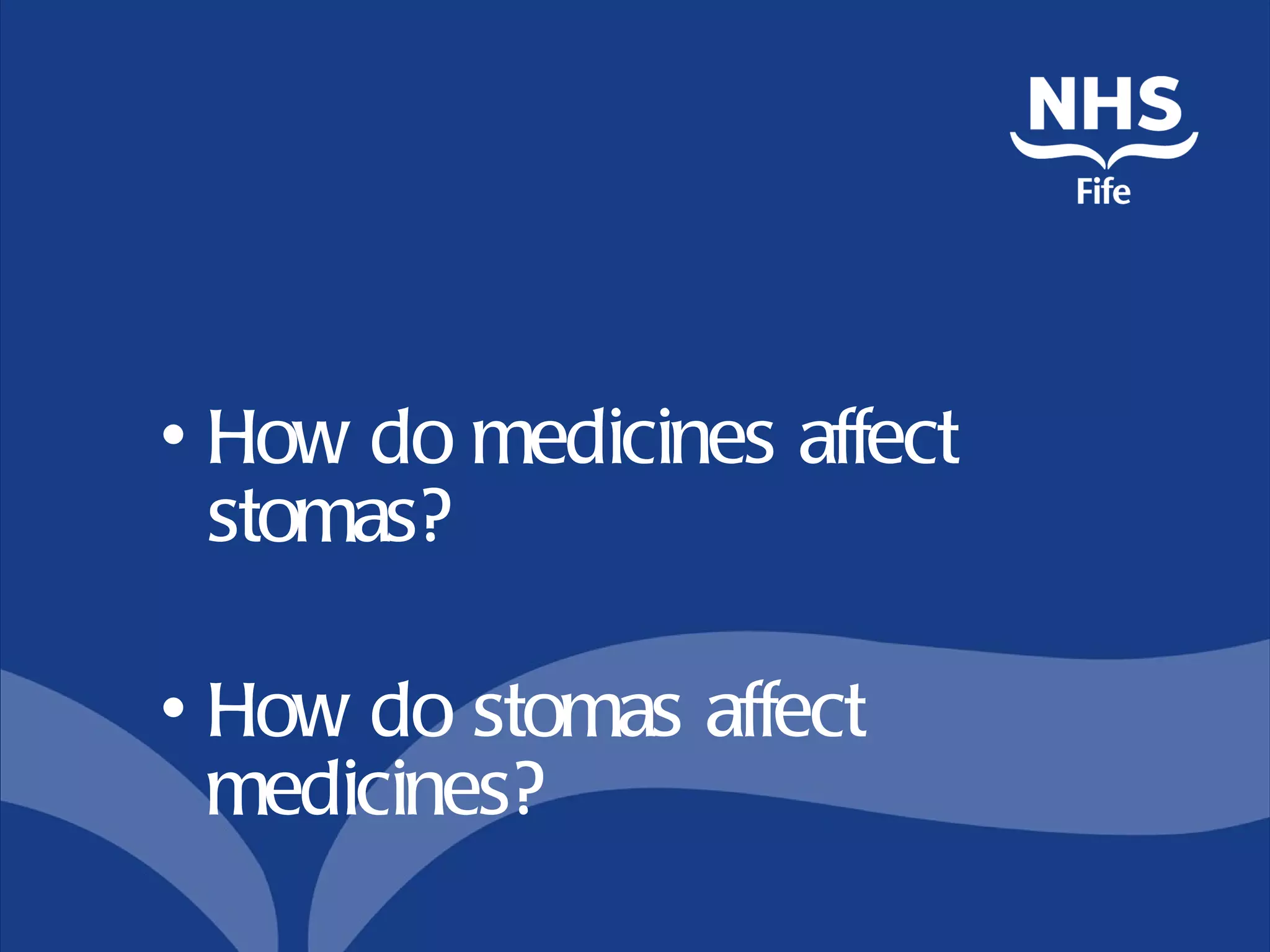 NHS
Fife

• How do medicines affect stomas?

• How do stomas affect medicines?